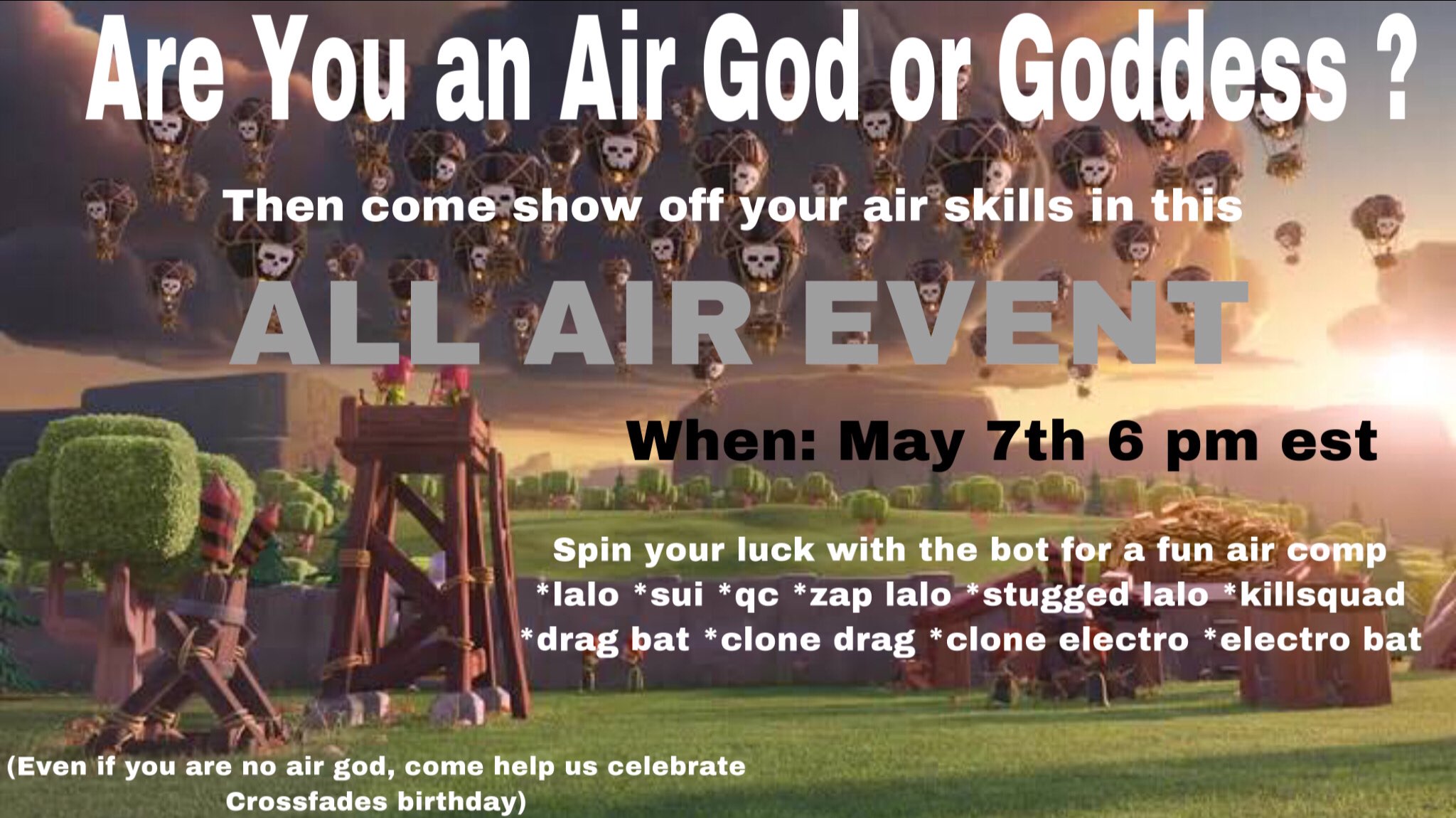 Are You an Air God or Goddess ?

Then come show off your air skills in this

ALL AIR EVENT

When: May 7th 6 pm est

Spin your luck with the bot for a fun air comp
*lalo *sui *qc *zap lalo *stugged lalo *killsquad
*drag bat *clone drag *clone electro *electro bat

(Even if you are no air god, come help us celebrate Crossfades birthday)